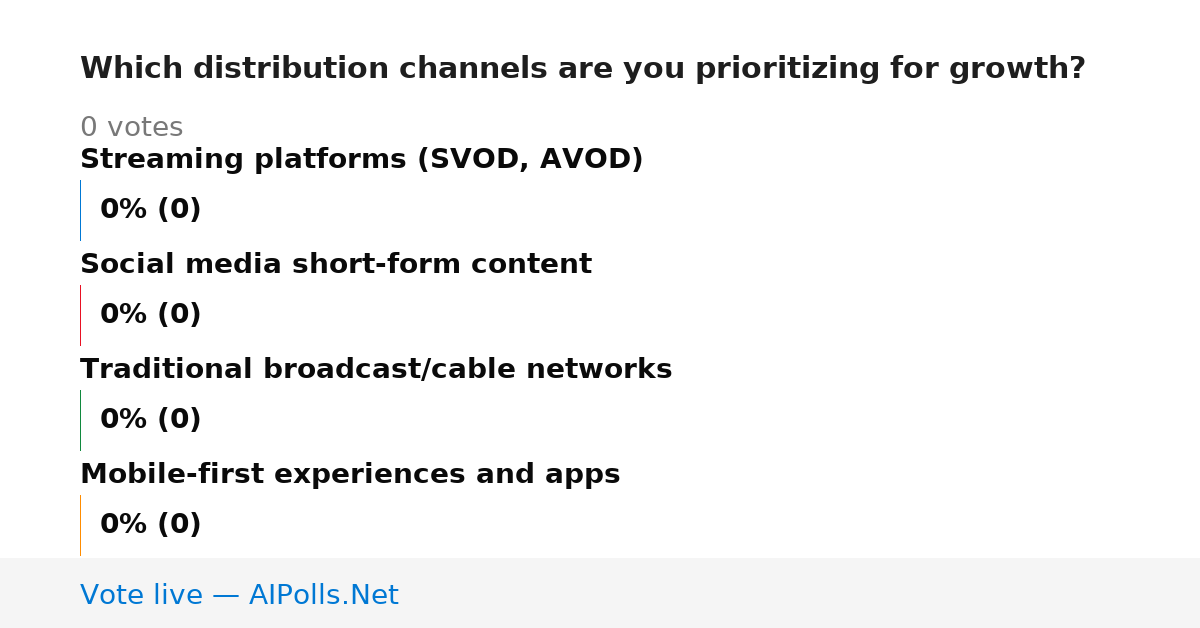 Which distribution channels are you prioritizing for growth?

0 votes

Streaming platforms (SVOD, AVOD)

0% (0)

Social media short-form content

0% (0)

Traditional broadcast/cable networks

0% (0)

Mobile-first experiences and apps

0% (0)

Vote live — AIPolls.Net